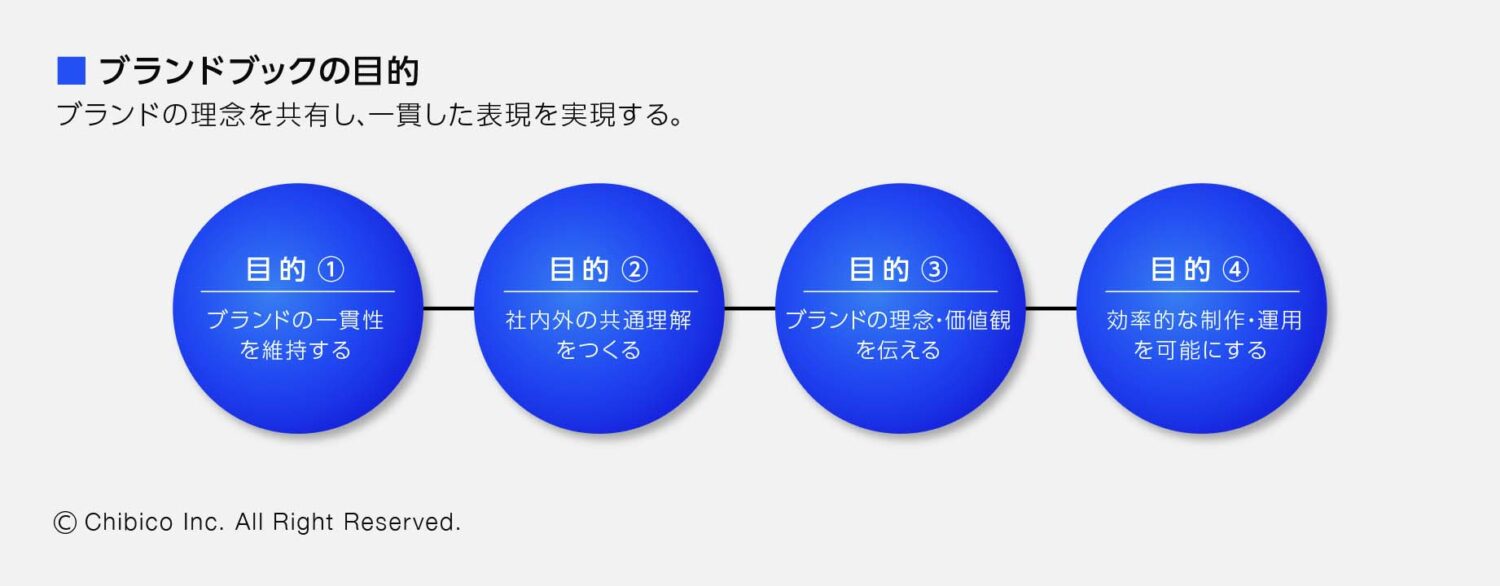 ■ ブランドブックの目的
ブランドの理念を共有し、一貫した表現を実現する。

目的 ①
ブランドの一貫性を維持する

目的 ②
社内外の共通理解をつくる

目的 ③
ブランドの理念・価値観を伝える

目的 ④
効率的な制作・運用を可能にする

© Chibico Inc. All Right Reserved.